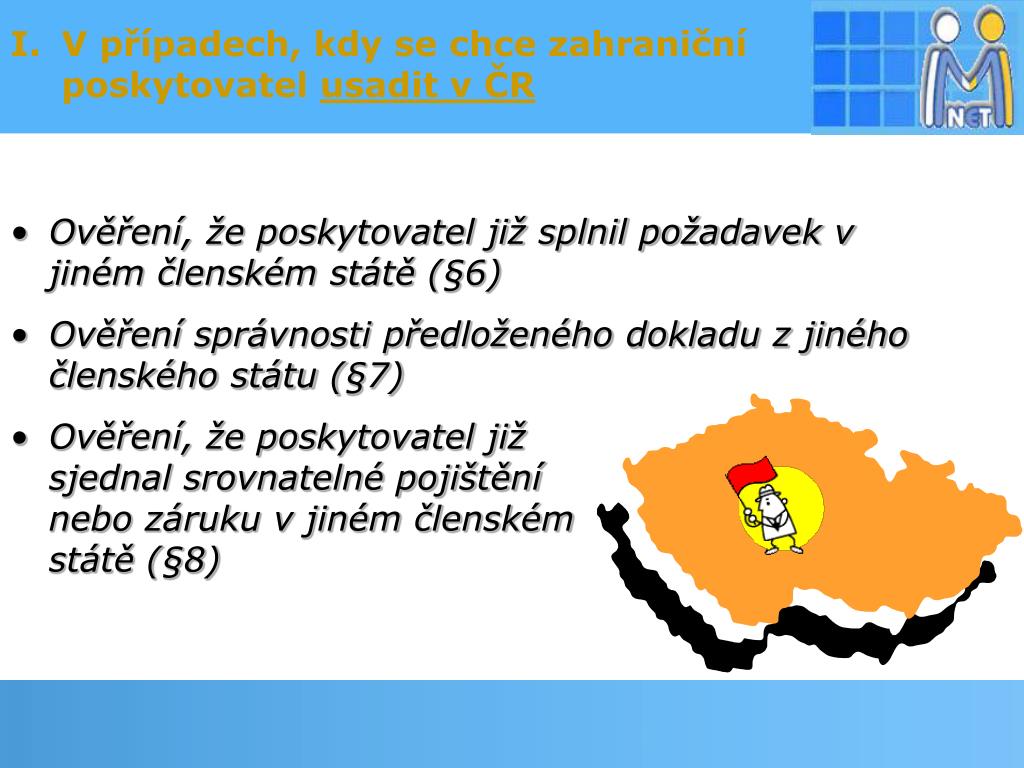 I. V případech, kdy se chce zahraniční poskytovatel usadit v ČR

NET

• Ověření, že poskytovatel již splnil požadavek v jiném členském státě (§6)

• Ověření správnosti předloženého dokladu z jiného členského státu (§7)

• Ověření, že poskytovatel již sjednal srovnatelné pojištění nebo záruku v jiném členském státě (§8)